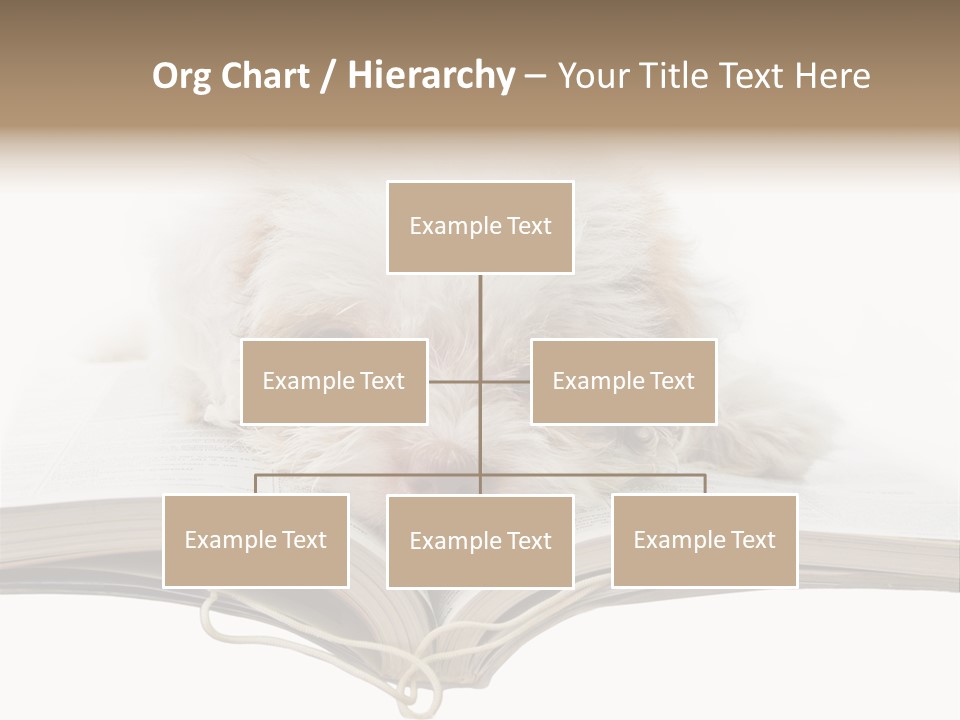 Org Chart / Hierarchy – Your Title Text Here

Example Text

Example Text

Example Text

Example Text

Example Text

Example Text